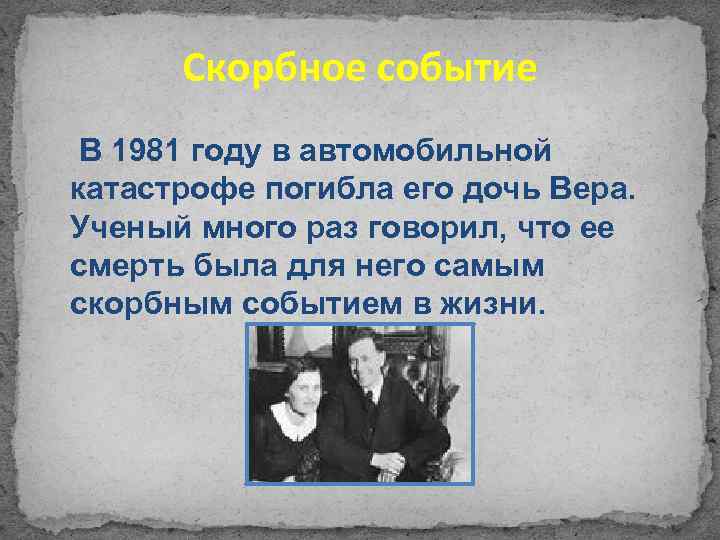 Скорбное событие

В 1981 году в автомобильной катастрофе погибла его дочь Вера. Ученый много раз говорил, что ее смерть была для него самым скорбным событием в жизни.